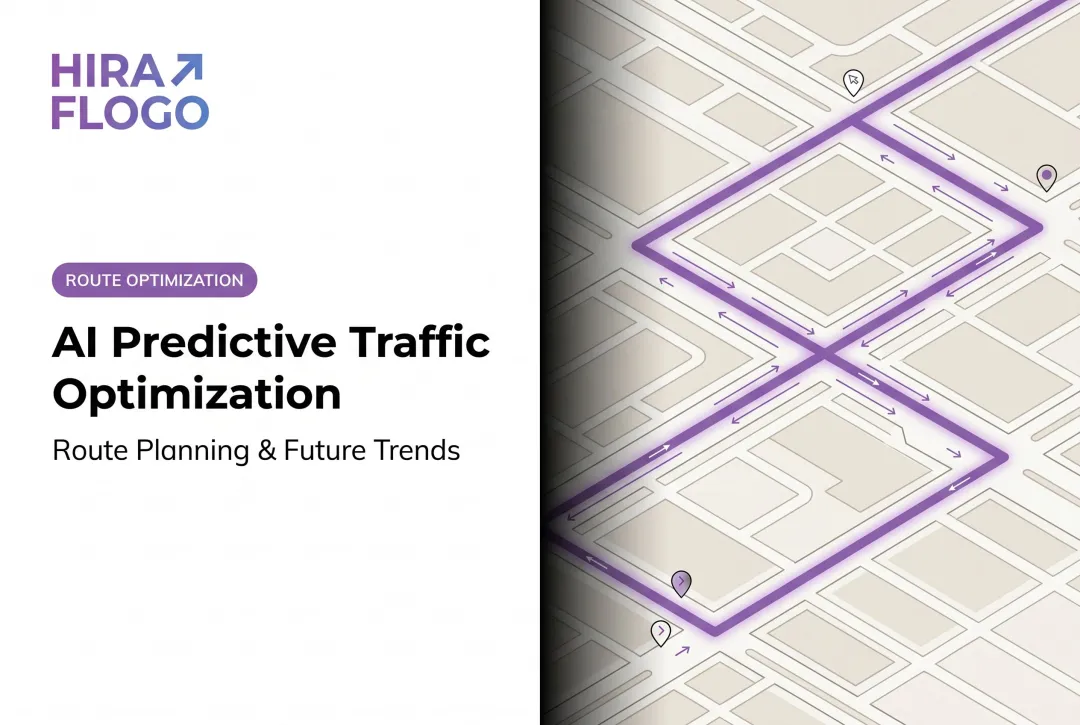 HIRA
FLOGO

ROUTE OPTIMIZATION

AI Predictive Traffic Optimization

Route Planning & Future Trends